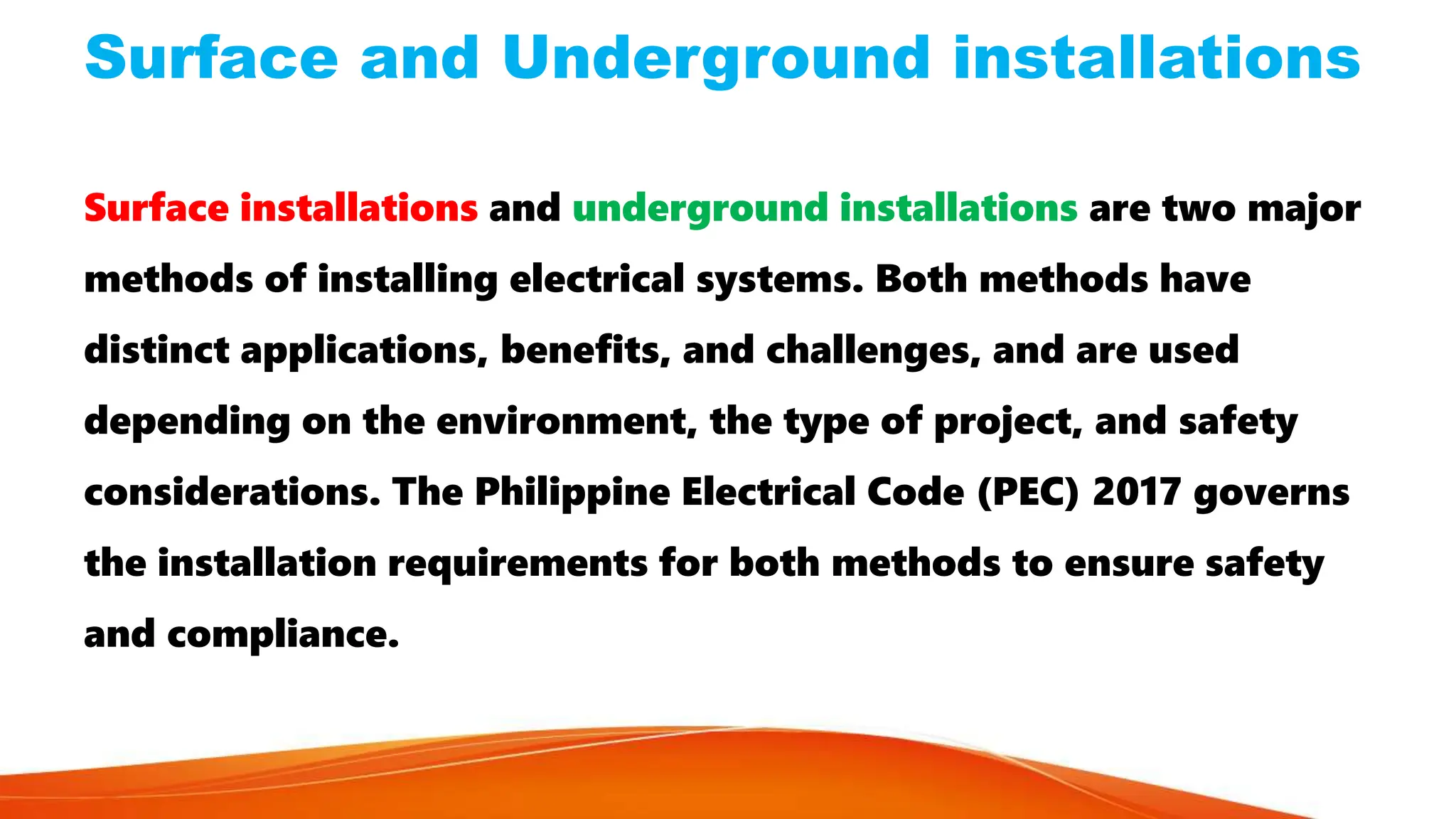 Surface and Underground installations

Surface installations and underground installations are two major methods of installing electrical systems. Both methods have distinct applications, benefits, and challenges, and are used depending on the environment, the type of project, and safety considerations. The Philippine Electrical Code (PEC) 2017 governs the installation requirements for both methods to ensure safety and compliance.